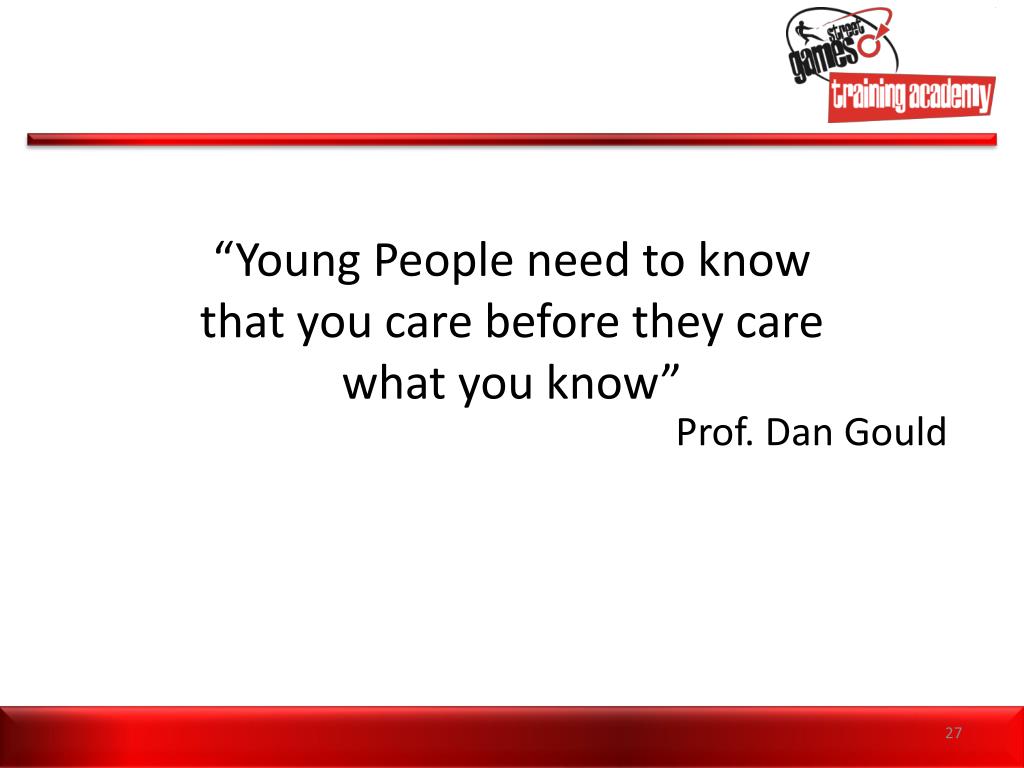 street games
training academy

“Young People need to know that you care before they care what you know”
Prof. Dan Gould

27